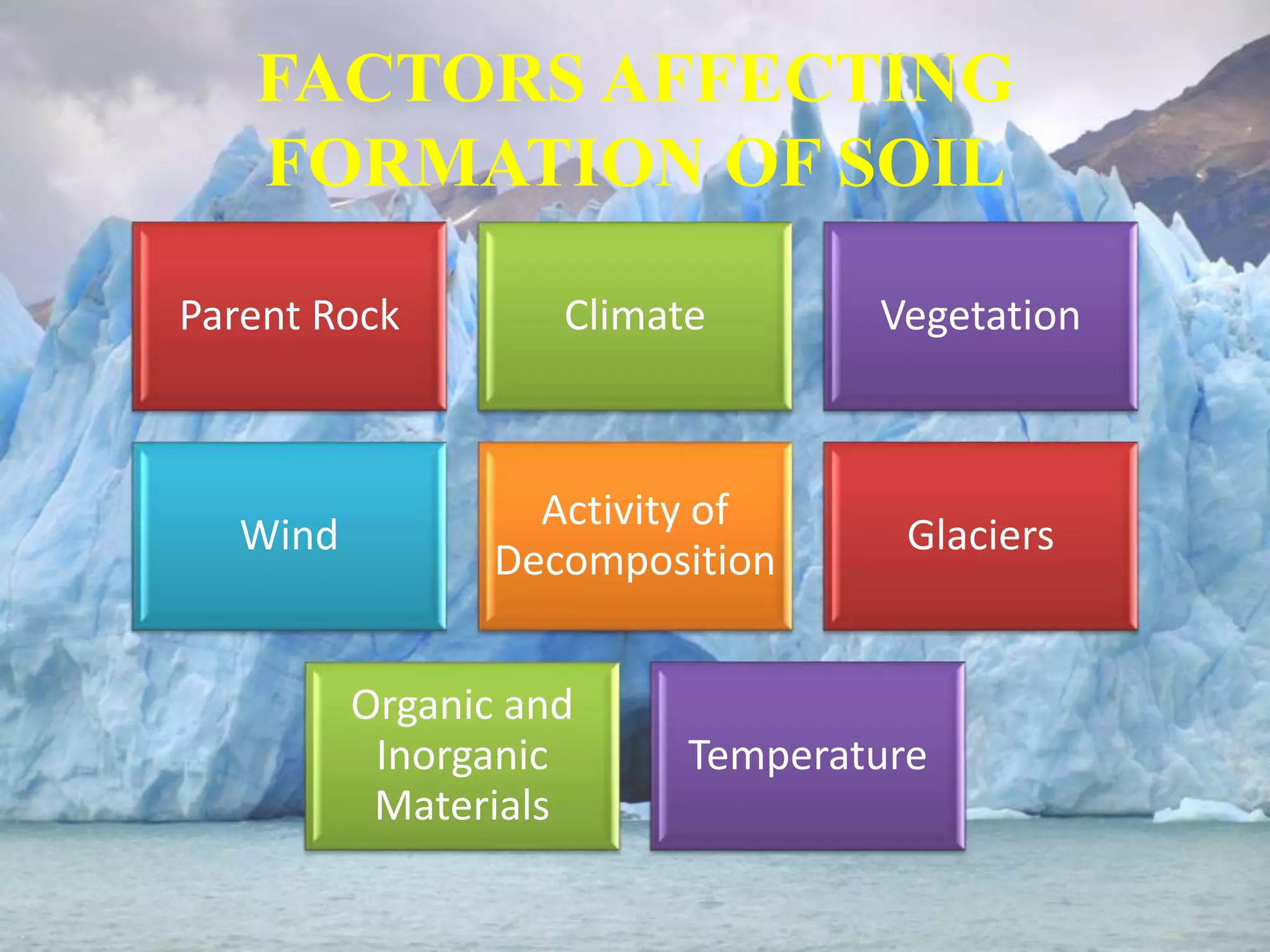 FACTORS AFFECTING FORMATION OF SOIL

Parent Rock

Climate

Vegetation

Wind

Activity of Decomposition

Glaciers

Organic and Inorganic Materials

Temperature